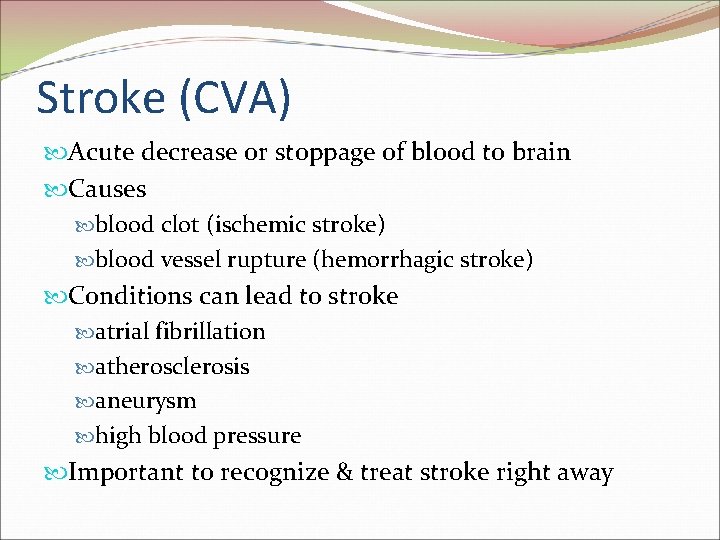 Stroke (CVA)

Acute decrease or stoppage of blood to brain

Causes

blood clot (ischemic stroke)

blood vessel rupture (hemorrhagic stroke)

Conditions can lead to stroke

atrial fibrillation

atherosclerosis

aneurysm

high blood pressure

Important to recognize & treat stroke right away